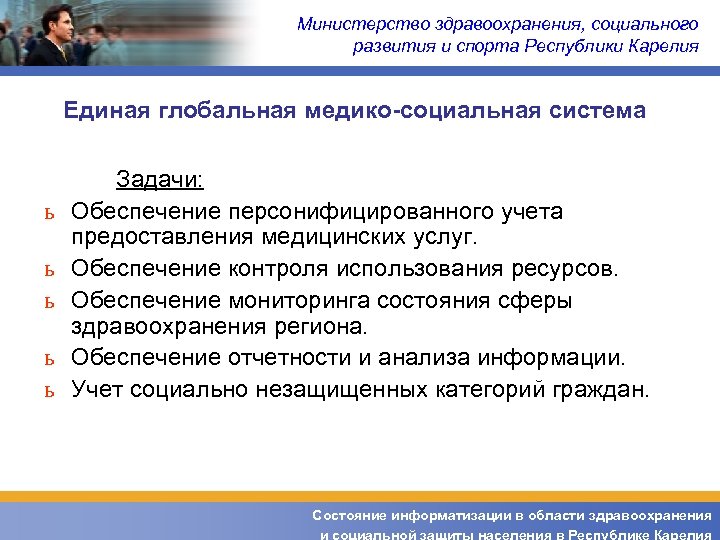 Министерство здравоохранения, социального развития и спорта Республики Карелия

Единая глобальная медико-социальная система

Задачи:

ь Обеспечение персонифицированного учета предоставления медицинских услуг.

ь Обеспечение контроля использования ресурсов.

ь Обеспечение мониторинга состояния сферы здравоохранения региона.

ь Обеспечение отчетности и анализа информации.

ь Учет социально незащищенных категорий граждан.

Состояние информатизации в области здравоохранения и социальной защиты населения в Республике Карелия